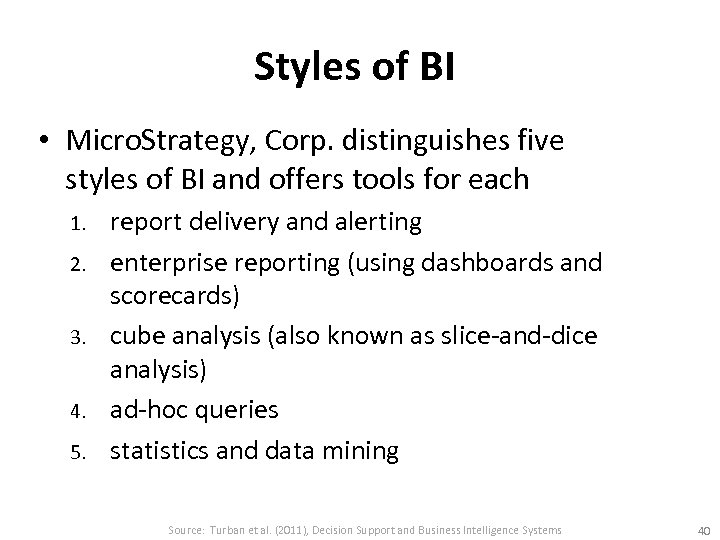 Styles of BI

• MicroStrategy, Corp. distinguishes five styles of BI and offers tools for each

1. report delivery and alerting
2. enterprise reporting (using dashboards and scorecards)
3. cube analysis (also known as slice-and-dice analysis)
4. ad-hoc queries
5. statistics and data mining

Source: Turban et al. (2011), Decision Support and Business Intelligence Systems

40